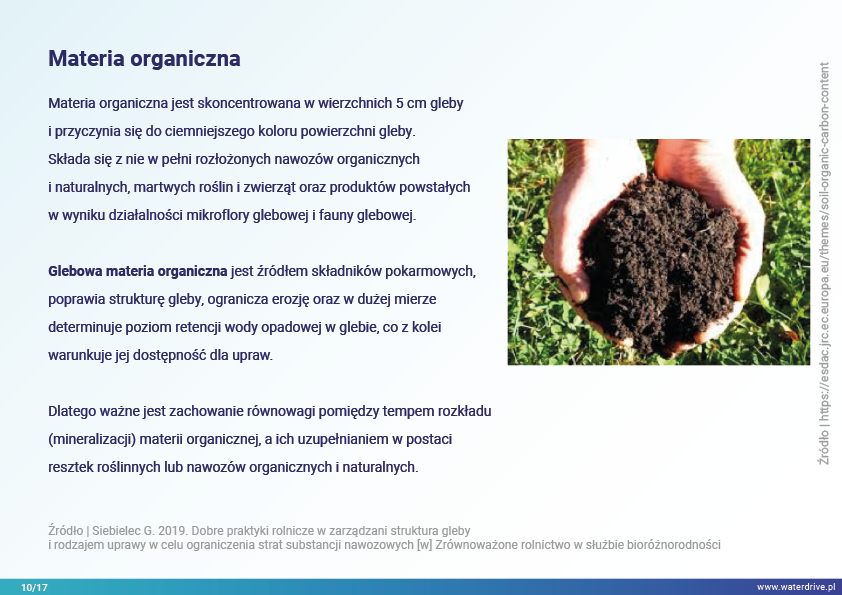 Materia organiczna

Materia organiczna jest skoncentrowana w wierzchnich 5 cm gleby i przyczynia się do ciemniejszego koloru powierzchni gleby. Składa się z nie w pełni rozłożonych nawozów organicznych i naturalnych, martwych roślin i zwierząt oraz produktów powstałych w wyniku działalności mikroflory glebowej i fauny glebowej.

Glebowa materia organiczna jest źródłem składników pokarmowych, poprawia strukturę gleby, ogranicza erozję oraz w dużej mierze determinuje poziom retencji wody opadowej w glebie, co z kolei warunkuje jej dostępność dla upraw.

Dlatego ważne jest zachowanie równowagi pomiędzy tempem rozkładu (mineralizacji) materii organicznej, a ich uzupełnianiem w postaci resztek roślinnych lub nawozów organicznych i naturalnych.

Źródło | https://esdac.jrc.ec.europa.eu/themes/soil-organic-carbon-content

Źródło | Siebielec G. 2019. Dobre praktyki rolnicze w zarządzani struktura gleby i rodzajem uprawy w celu ograniczenia strat substancji nawozowych [w] Zrównoważone rolnictwo w służbie bioróżnorodności

10/17

www.waterdrive.pl